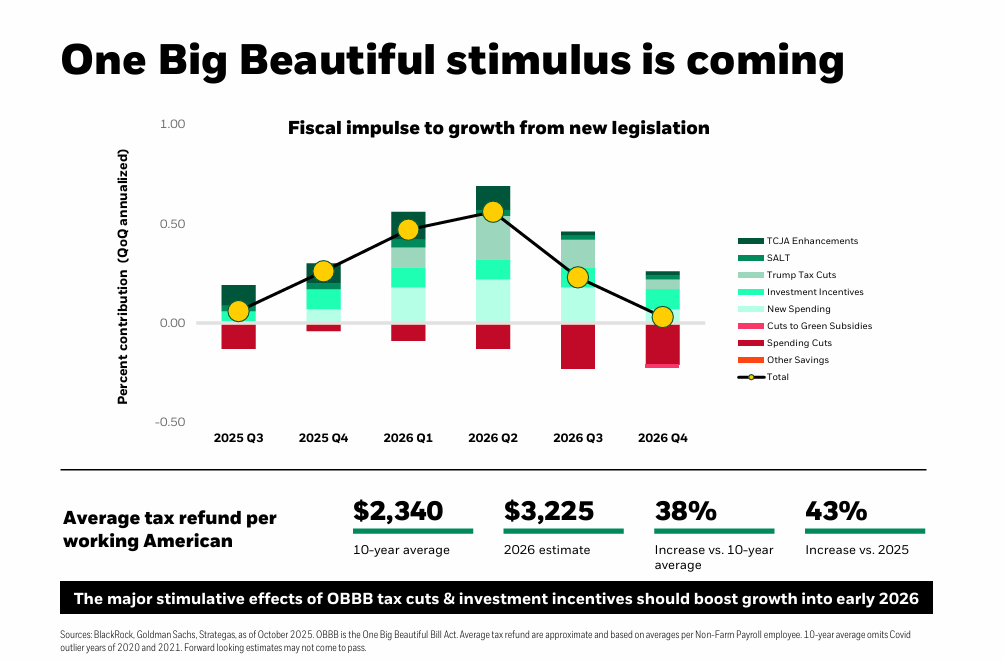 One Big Beautiful stimulus is coming

Fiscal impulse to growth from new legislation

Percent contribution (QoQ annualized)

1.00
0.50
0.00
-0.50

2025 Q3
2025 Q4
2026 Q1
2026 Q2
2026 Q3
2026 Q4

TCJA Enhancements
SALT
Trump Tax Cuts
Investment Incentives
New Spending
Cuts to Green Subsidies
Spending Cuts
Other Savings
Total

Average tax refund per working American

$2,340
10-year average

$3,225
2026 estimate

38%
Increase vs. 10-year average

43%
Increase vs. 2025

The major stimulative effects of OBBB tax cuts & investment incentives should boost growth into early 2026

Sources: BlackRock, Goldman Sachs, Strategas, as of October 2025. OBBB is the One Big Beautiful Bill Act. Average tax refund are approximate and based on averages per Non-Farm Payroll employee. 10-year average omits Covid outlier years of 2020 and 2021. Forward looking estimates may not come to pass.